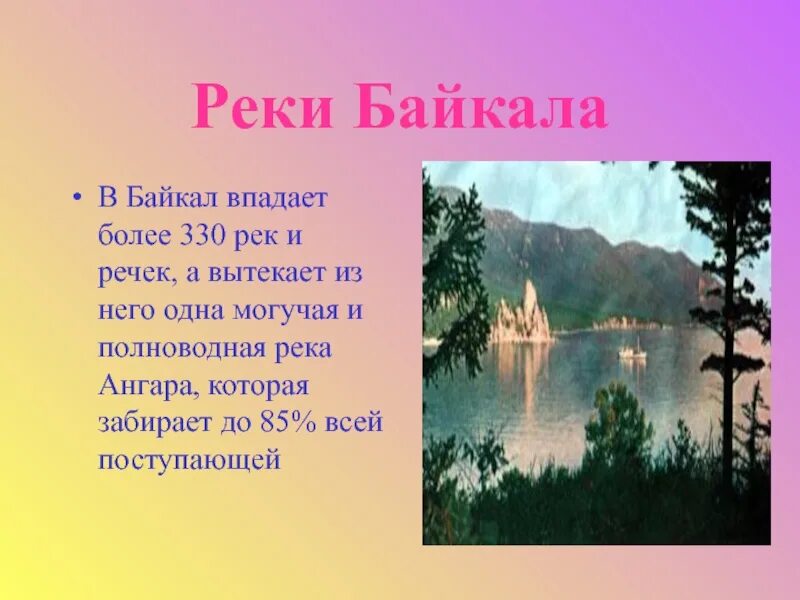 Реки Байкала

• В Байкал впадает более 330 рек и речек, а вытекает из него одна могучая и полноводная река Ангара, которая забирает до 85% всей поступающей